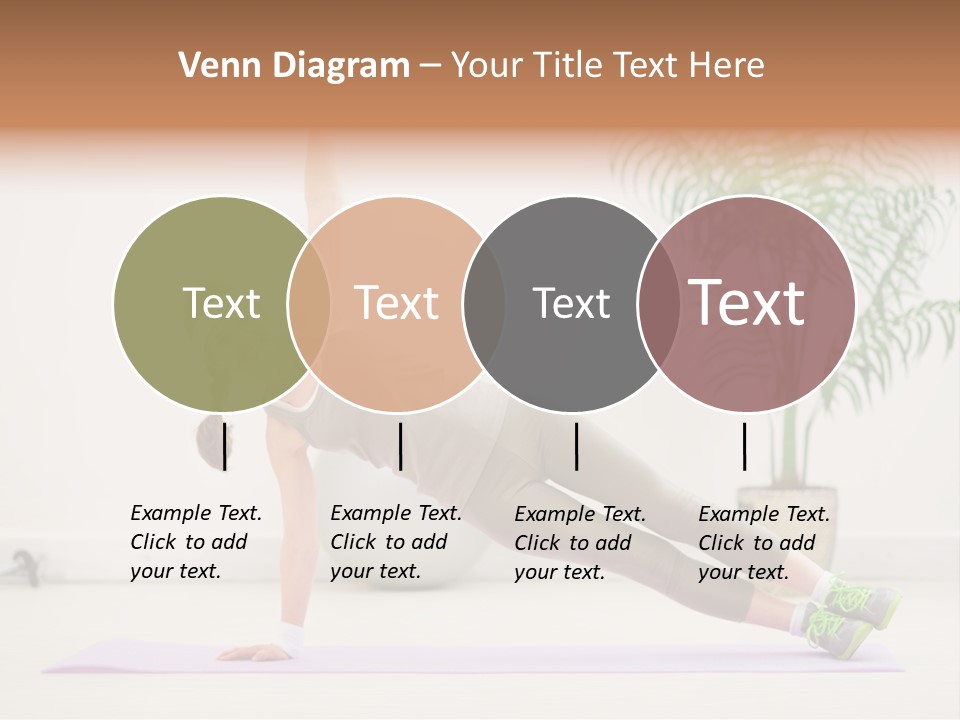 Venn Diagram – Your Title Text Here

Text

Text

Text

Text

Example Text. Click to add your text.

Example Text. Click to add your text.

Example Text. Click to add your text.

Example Text. Click to add your text.